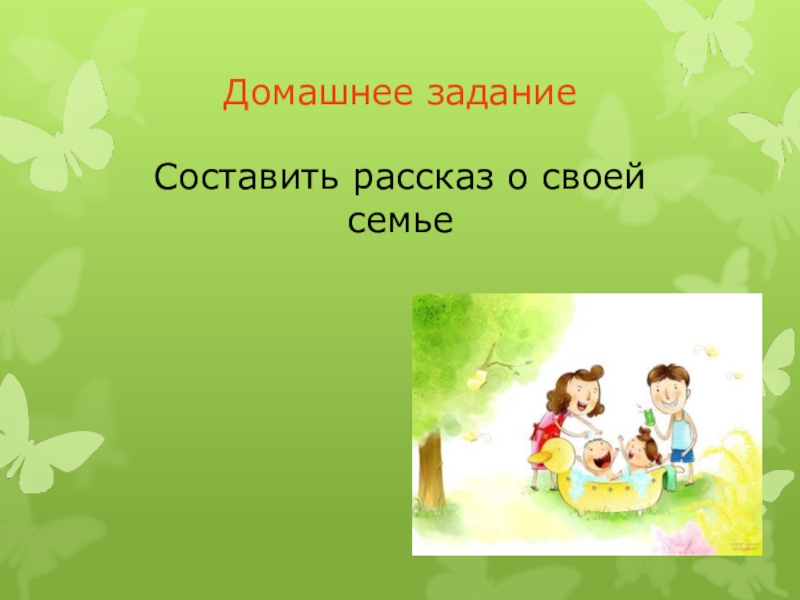 Домашнее задание

Составить рассказ о своей семье